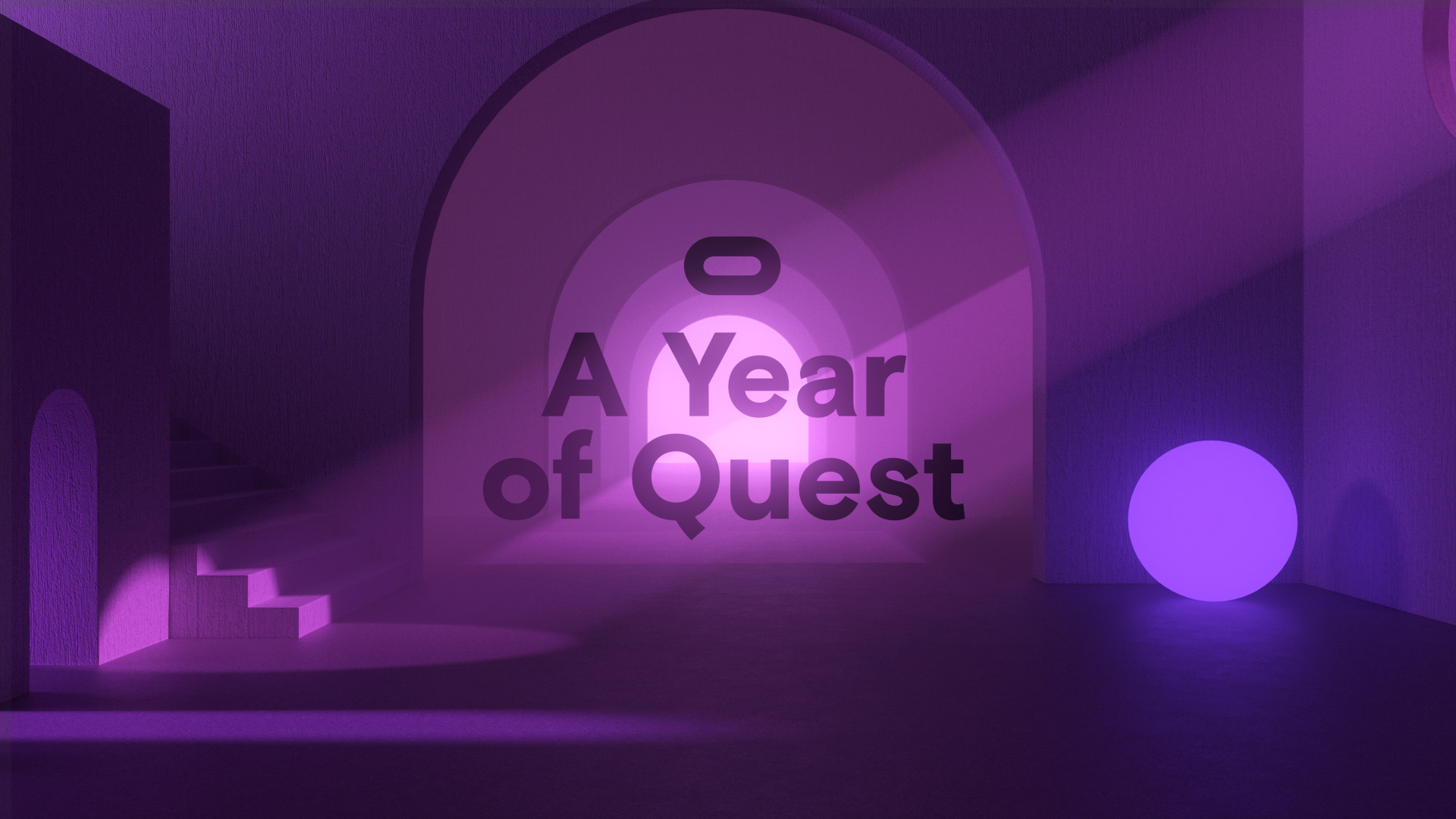 A Year of Quest